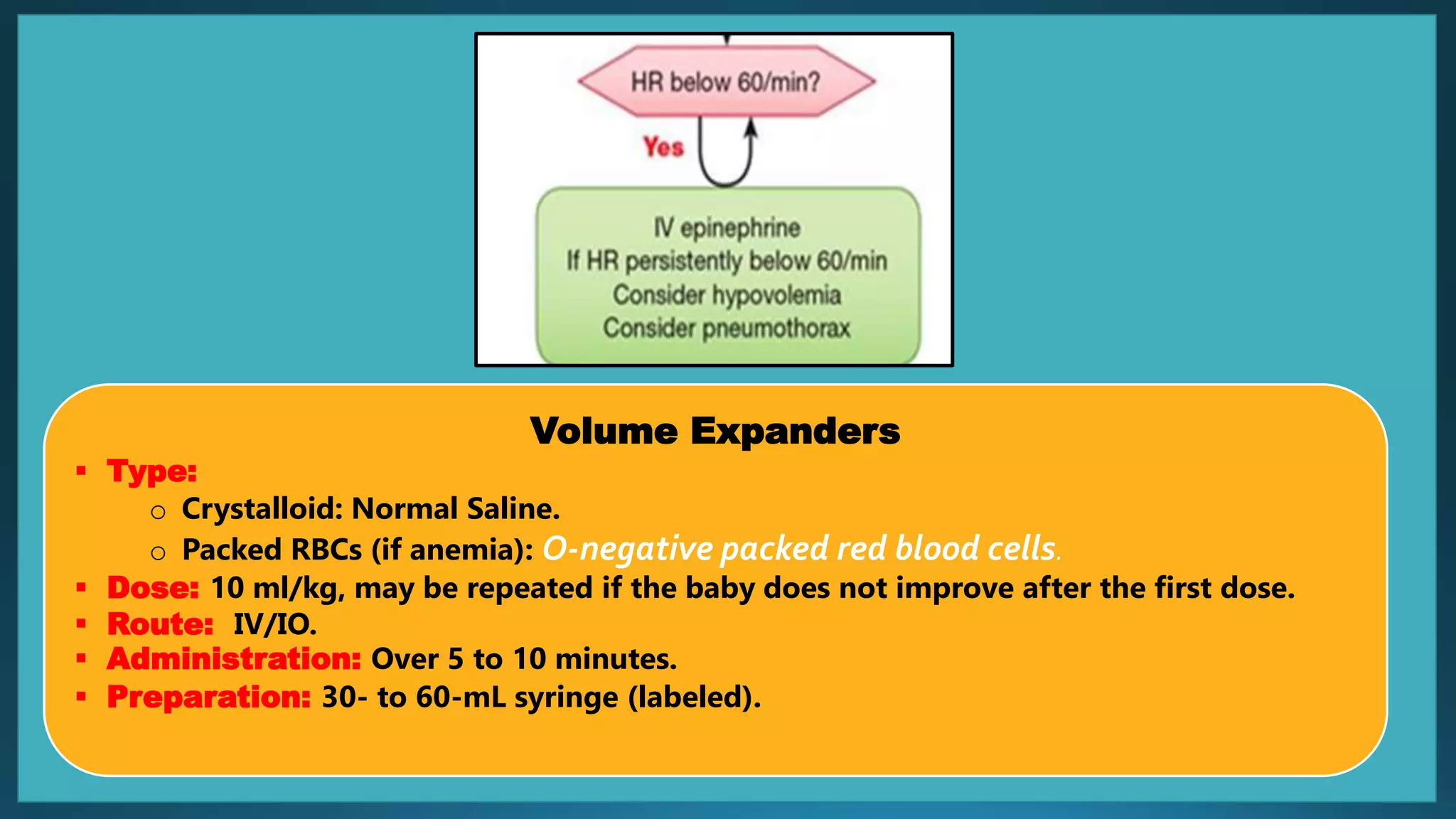 HR below 60/min?

Yes

IV epinephrine
If HR persistently below 60/min
Consider hypovolemia
Consider pneumothorax

Volume Expanders

▪ Type:
○ Crystalloid: Normal Saline.
○ Packed RBCs (if anemia): O-negative packed red blood cells.
▪ Dose: 10 ml/kg, may be repeated if the baby does not improve after the first dose.
▪ Route: IV/IO.
▪ Administration: Over 5 to 10 minutes.
▪ Preparation: 30- to 60-mL syringe (labeled).